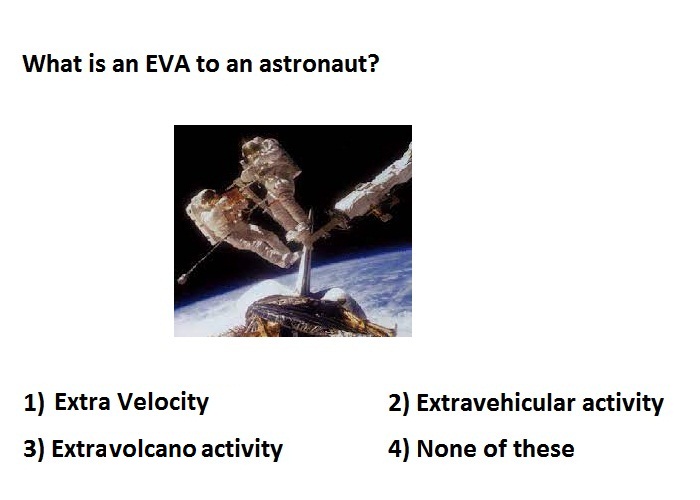 What is an EVA to an astronaut?

1) Extra Velocity

2) Extravehicular activity

3) Extravolcano activity

4) None of these